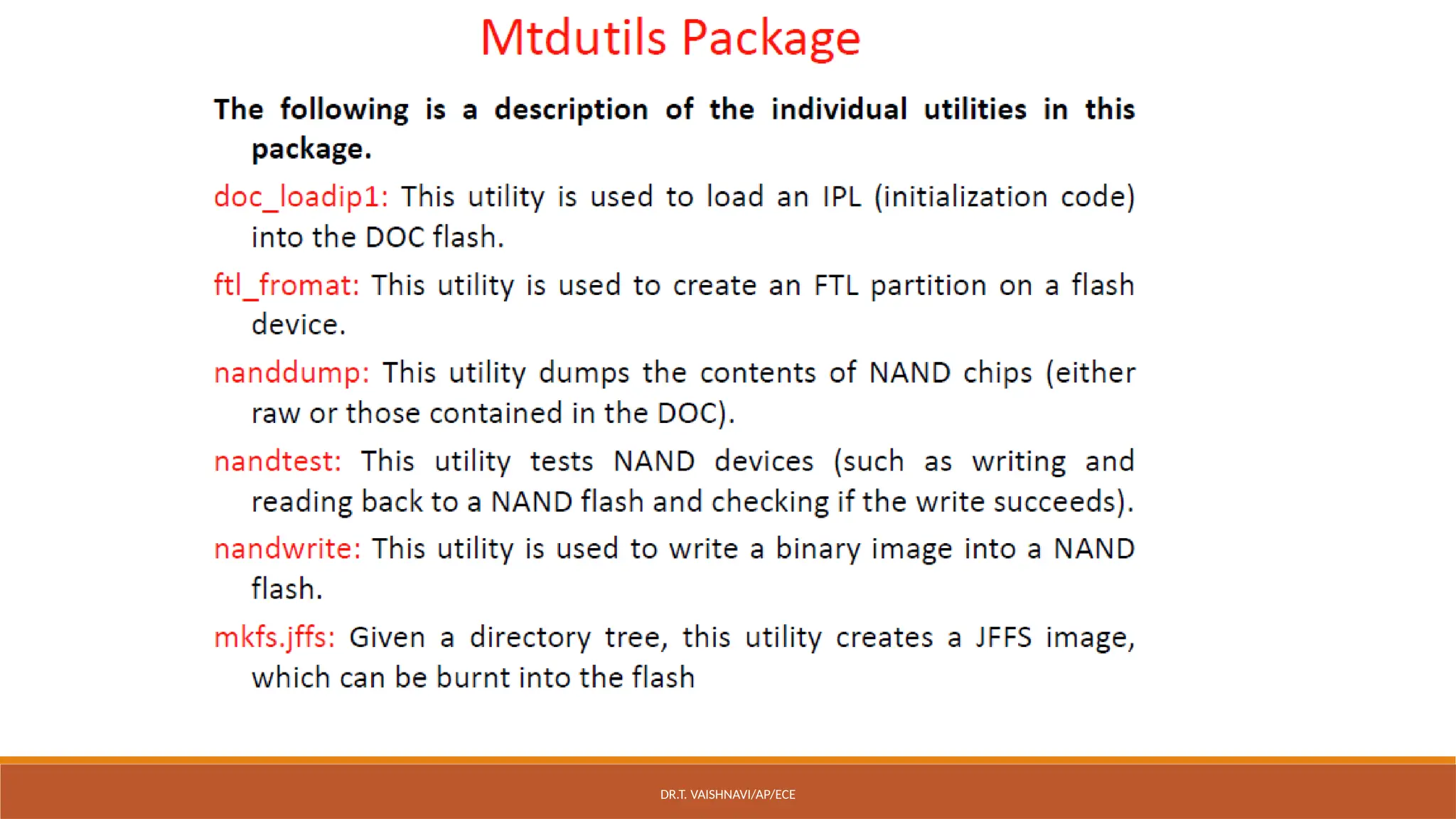 Mtdutils Package

The following is a description of the individual utilities in this package.

doc_loadip1: This utility is used to load an IPL (initialization code) into the DOC flash.

ftl_fromat: This utility is used to create an FTL partition on a flash device.

nanddump: This utility dumps the contents of NAND chips (either raw or those contained in the DOC).

nandtest: This utility tests NAND devices (such as writing and reading back to a NAND flash and checking if the write succeeds).

nandwrite: This utility is used to write a binary image into a NAND flash.

mkfs.jffs: Given a directory tree, this utility creates a JFFS image, which can be burnt into the flash

DR.T. VAISHNAVI/AP/ECE